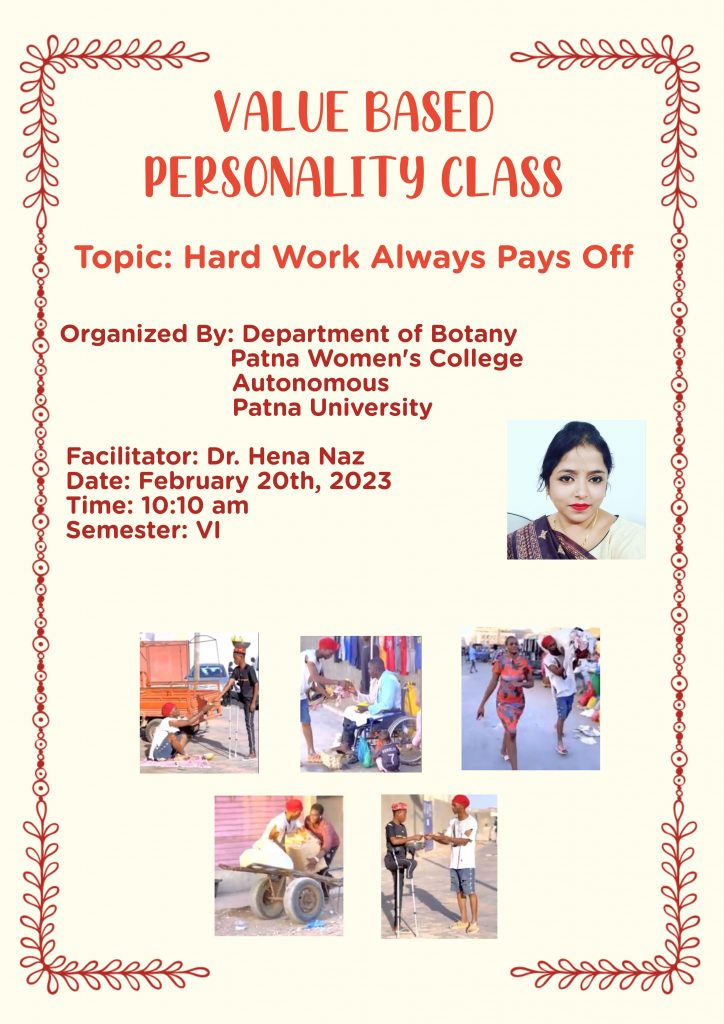 VALUE BASED PERSONALITY CLASS

Topic: Hard Work Always Pays Off

Organized By: Department of Botany
Patna Women's College
Autonomous
Patna University

Facilitator: Dr. Hena Naz
Date: February 20th, 2023
Time: 10:10 am
Semester: VI